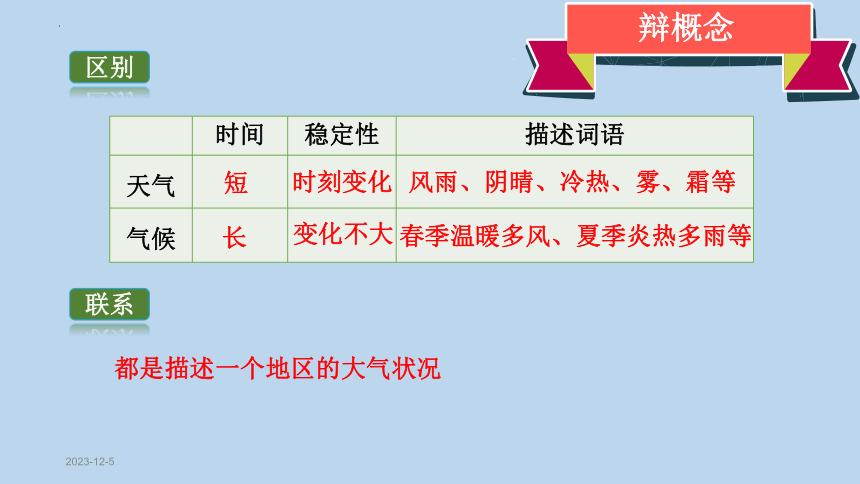 辩概念

区别

|  | 时间 | 稳定性 | 描述词语 |
|---|---|---|---|
| 天气 | 短 | 时刻变化 | 风雨、阴晴、冷热、雾、霜等 |
| 气候 | 长 | 变化不大 | 春季温暖多风、夏季炎热多雨等 |

联系

都是描述一个地区的大气状况

2023-12-5